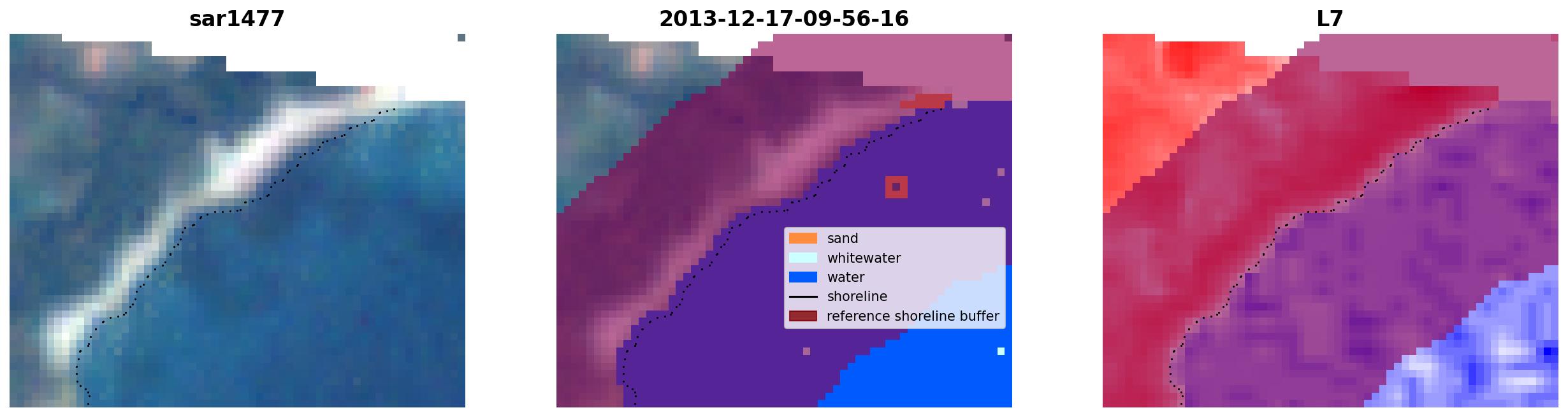 sar1477

2013-12-17-09-56-16

sand
whitewater
water
shoreline
reference shoreline buffer

L7